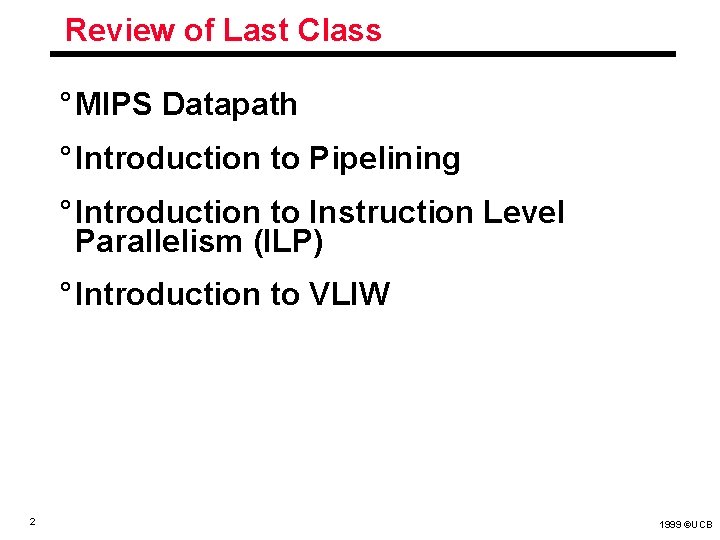 Review of Last Class

° MIPS Datapath

° Introduction to Pipelining

° Introduction to Instruction Level Parallelism (ILP)

° Introduction to VLIW

2

1999 ©UCB